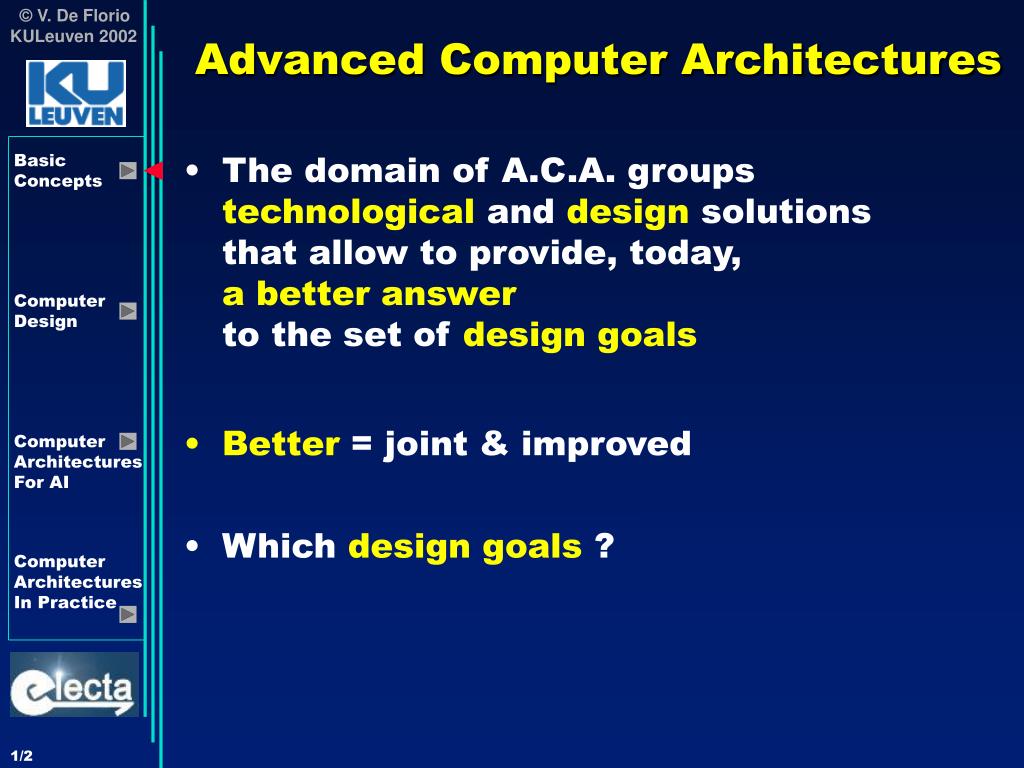 © V. De Florio
KULeuven 2002

KU LEUVEN

Basic Concepts

Computer Design

Computer Architectures For AI

Computer Architectures In Practice

electa

1/2

Advanced Computer Architectures

• The domain of A.C.A. groups technological and design solutions that allow to provide, today,
a better answer
to the set of design goals

• Better = joint & improved

• Which design goals ?